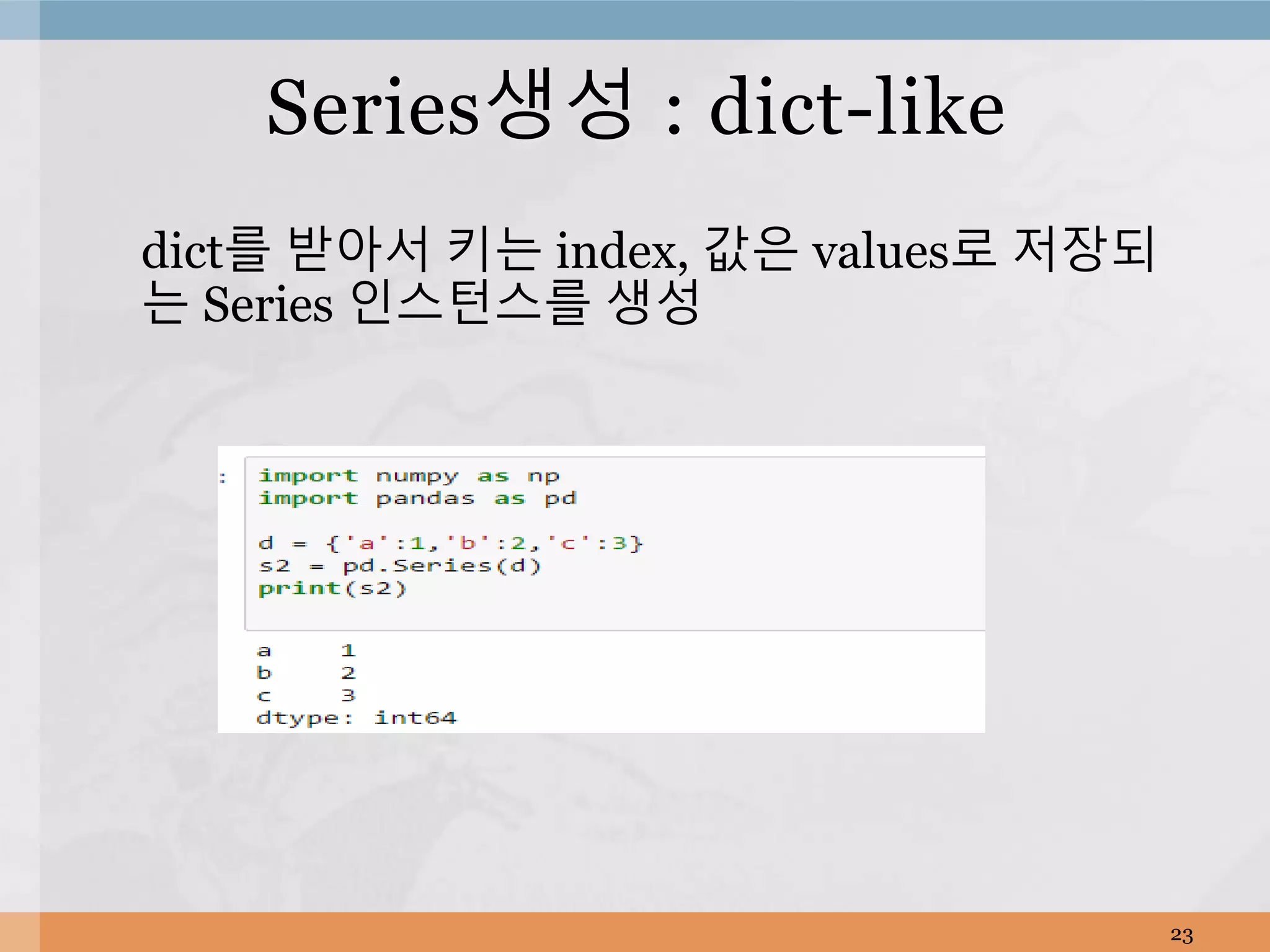 Series생성 : dict-like

dict를 받아서 키는 index, 값은 values로 저장되는 Series 인스턴스를 생성

:

import numpy as np
import pandas as pd

d = {'a':1,'b':2,'c':3}
s2 = pd.Series(d)
print(s2)

a    1
b    2
c    3
dtype: int64

23